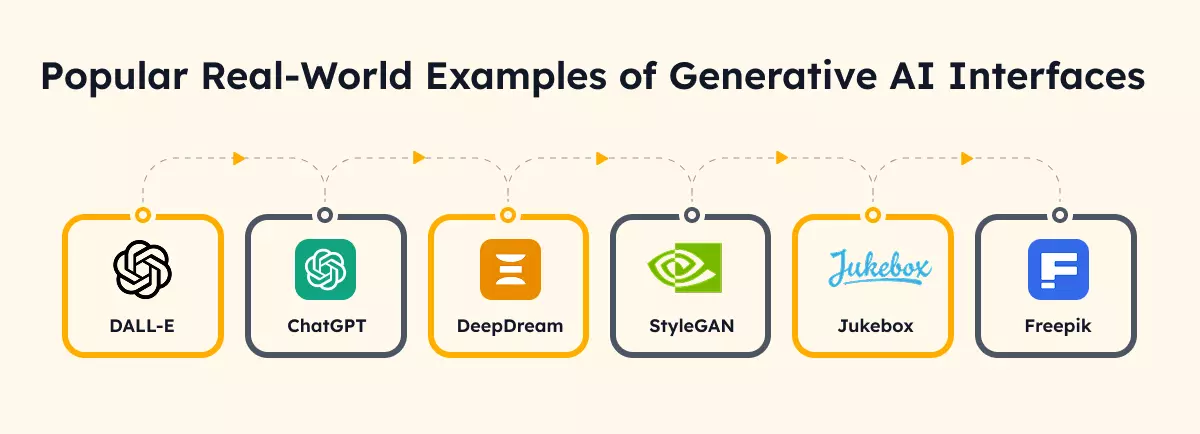 Popular Real-World Examples of Generative AI Interfaces

DALL-E

ChatGPT

DeepDream

StyleGAN

Jukebox
Jukebox

Freepik